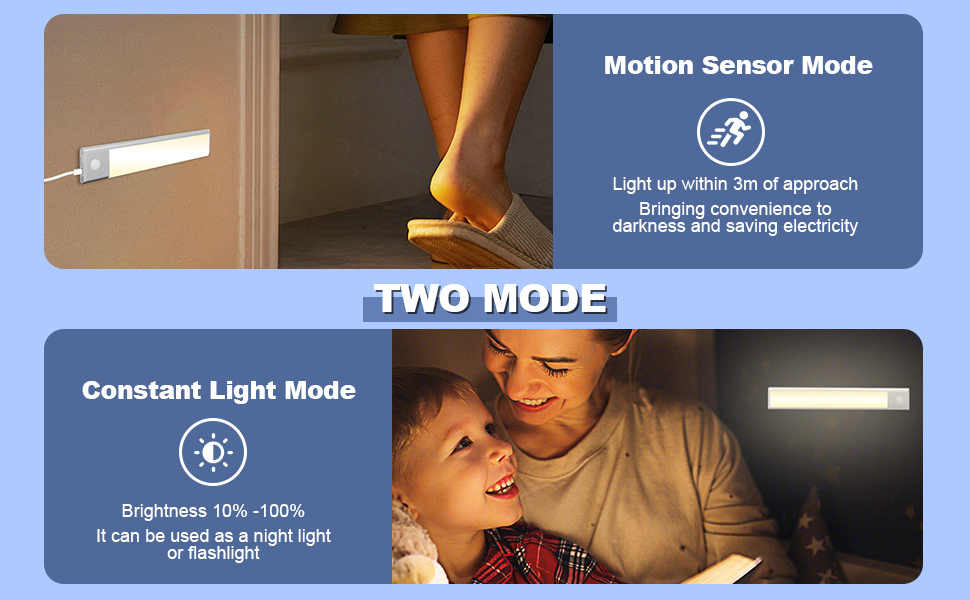 Motion Sensor Mode

Light up within 3m of approach

Bringing convenience to darkness and saving electricity

TWO MODE

Constant Light Mode

Brightness 10% -100%

It can be used as a night light or flashlight